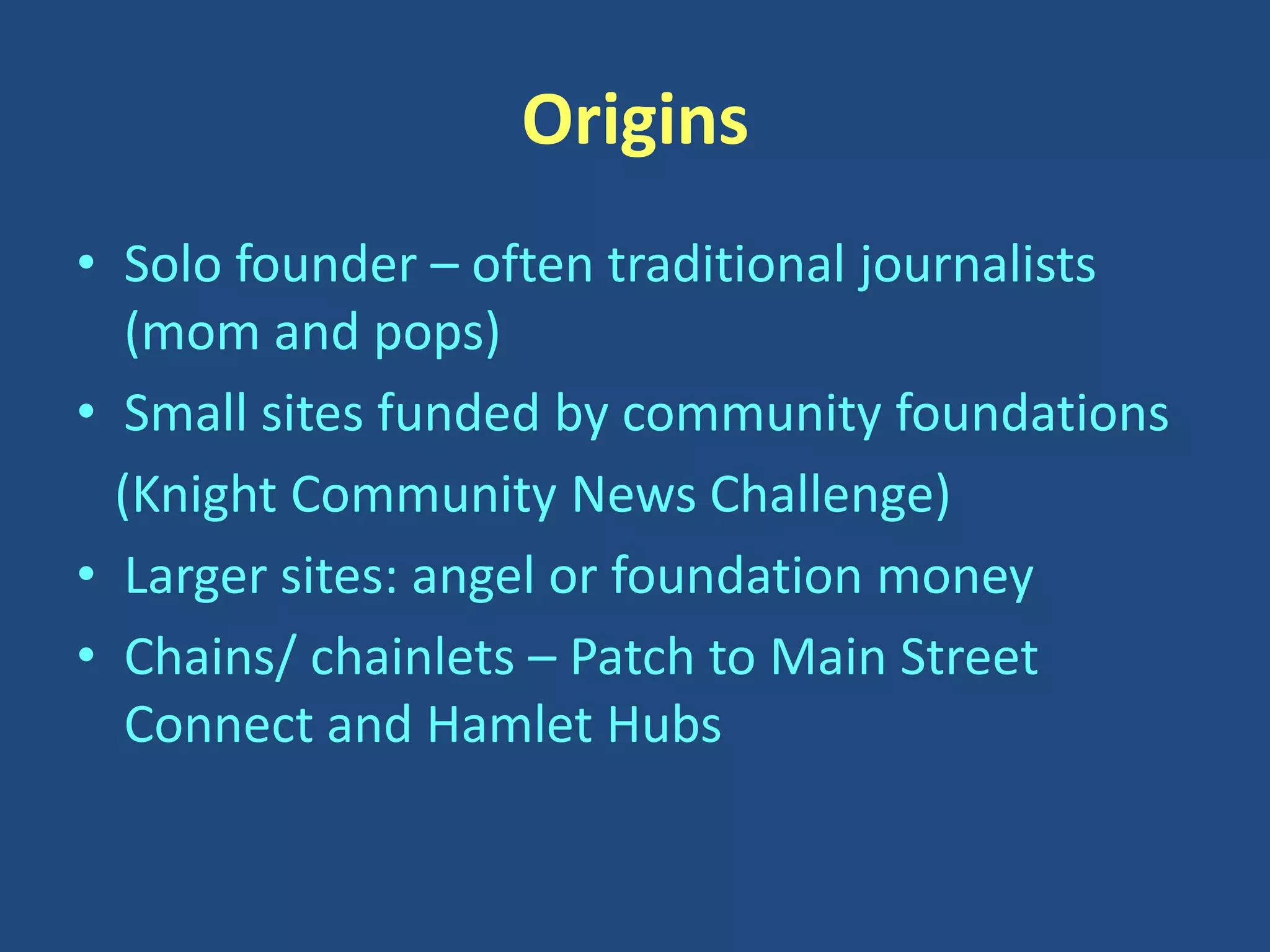 Origins

• Solo founder – often traditional journalists (mom and pops)
• Small sites funded by community foundations

(Knight Community News Challenge)
• Larger sites: angel or foundation money
• Chains/ chainlets – Patch to Main Street Connect and Hamlet Hubs